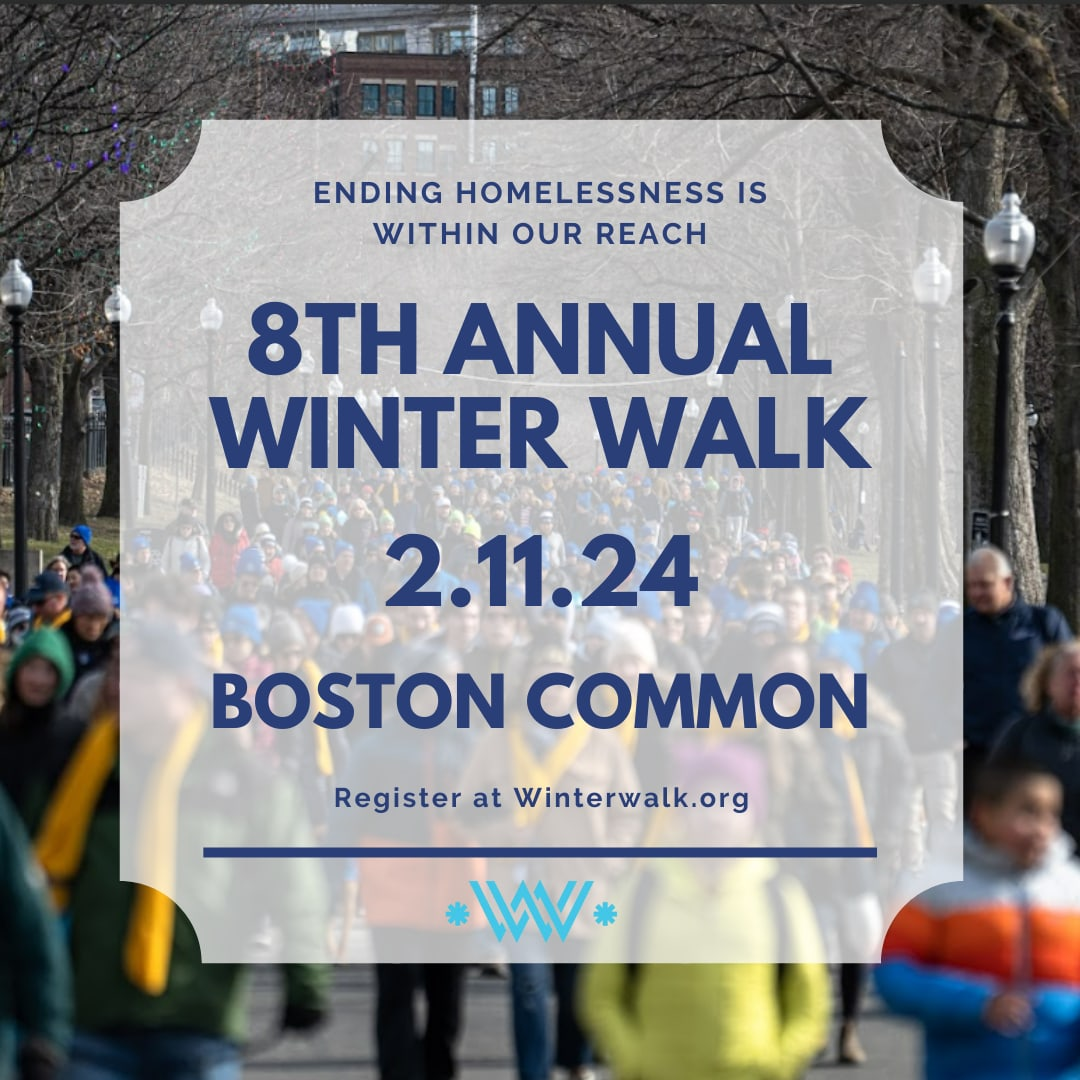 ENDING HOMELESSNESS IS WITHIN OUR REACH

8TH ANNUAL WINTER WALK

2.11.24

BOSTON COMMON

Register at Winterwalk.org

WW